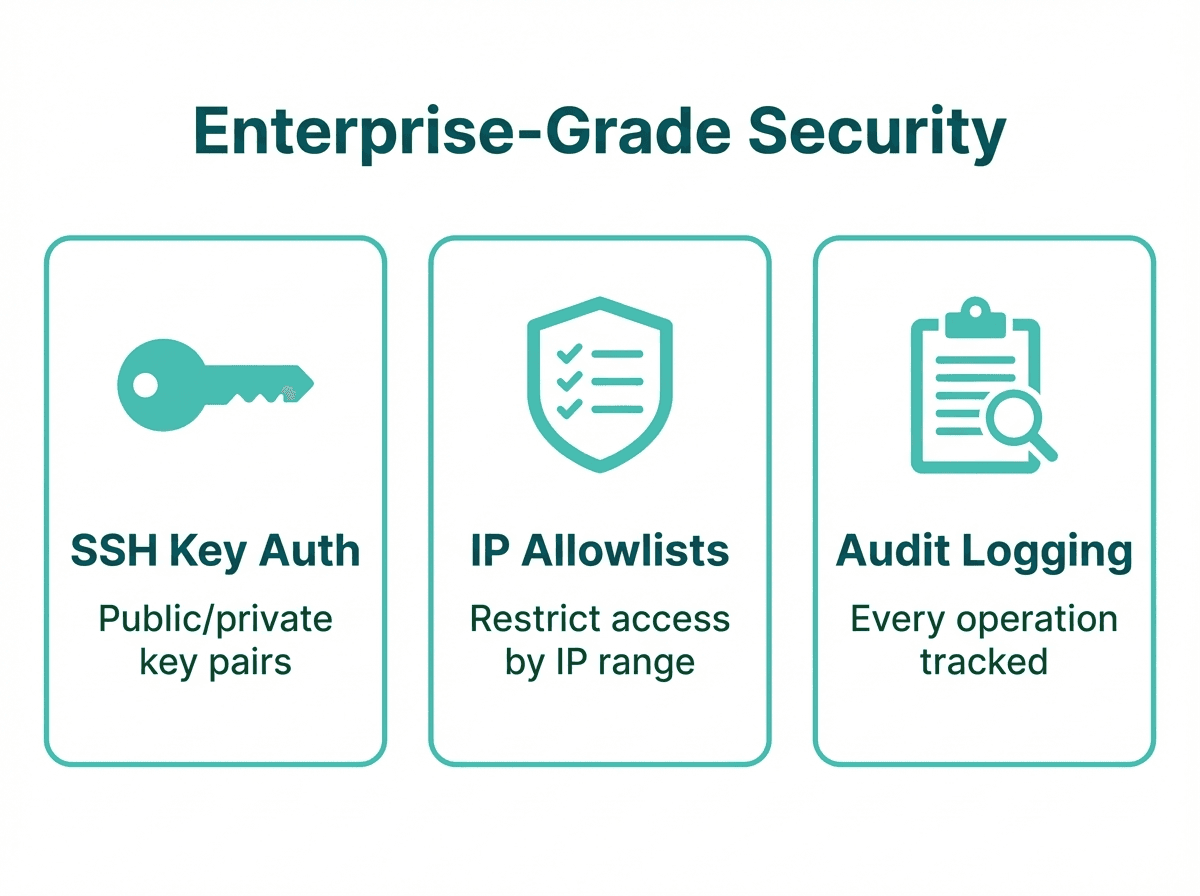 Enterprise-Grade Security

SSH Key Auth

Public/private key pairs

IP Allowlists

Restrict access by IP range

Audit Logging

Every operation tracked